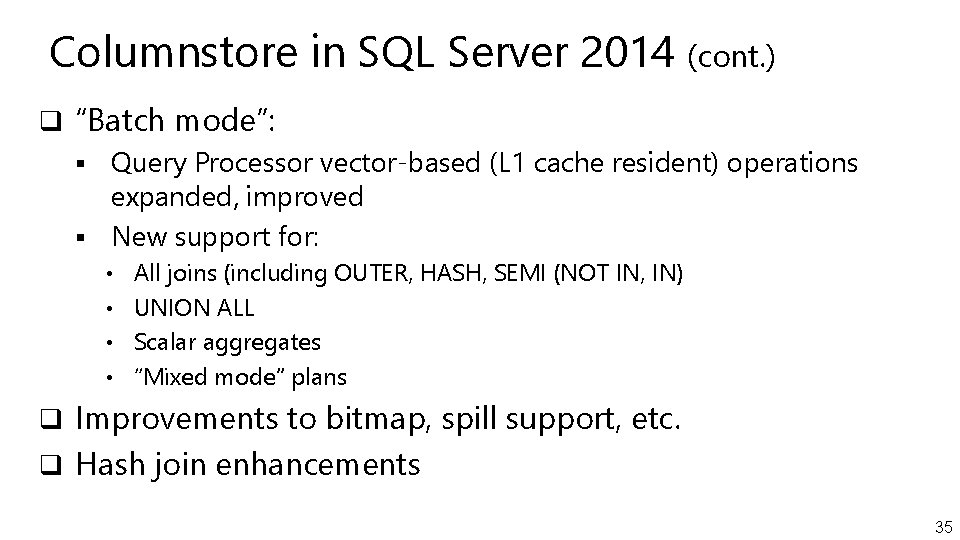 Columnstore in SQL Server 2014 (cont.)

❑ "Batch mode":

▪ Query Processor vector-based (L1 cache resident) operations expanded, improved

▪ New support for:

• All joins (including OUTER, HASH, SEMI (NOT IN, IN)

• UNION ALL

• Scalar aggregates

• "Mixed mode" plans

❑ Improvements to bitmap, spill support, etc.

❑ Hash join enhancements

35